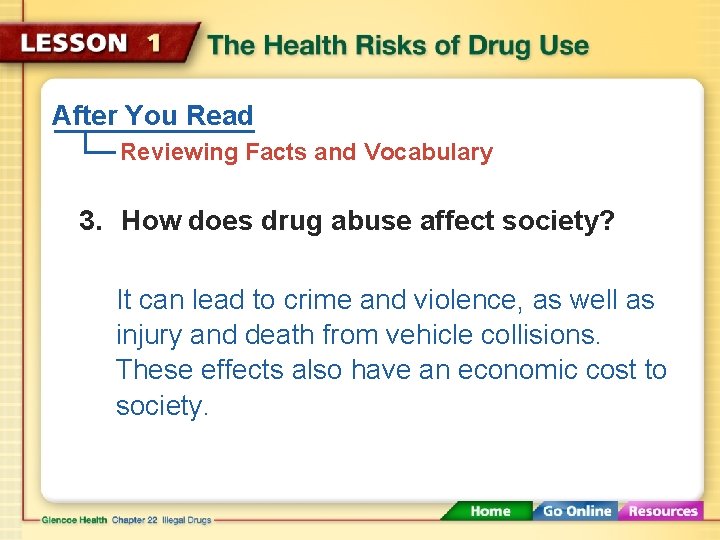 LESSON 1 The Health Risks of Drug Use

After You Read

Reviewing Facts and Vocabulary

3. How does drug abuse affect society?

It can lead to crime and violence, as well as injury and death from vehicle collisions. These effects also have an economic cost to society.

Glencoe Health Chapter 22 Illegal Drugs

Home Go Online Resources